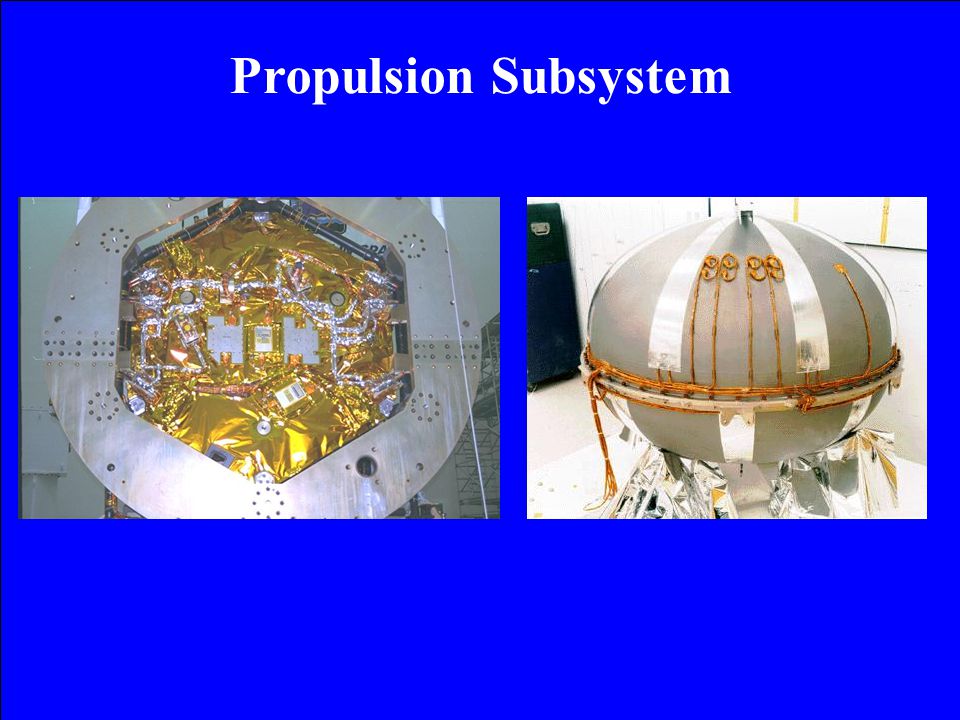 Propulsion Subsystem